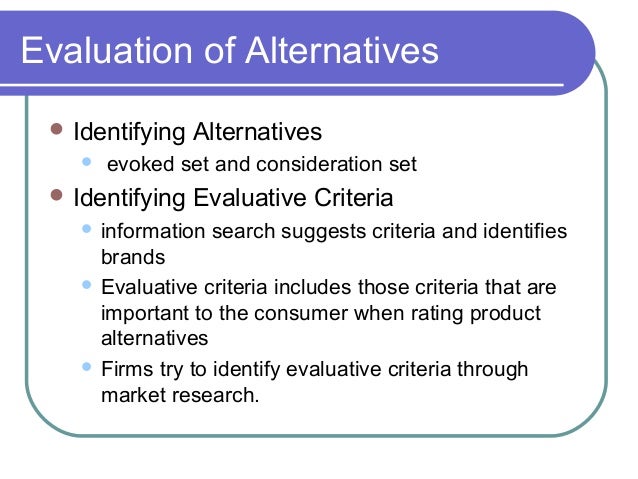 Evaluation of Alternatives

- Identifying Alternatives
  - evoked set and consideration set
- Identifying Evaluative Criteria
  - information search suggests criteria and identifies brands
  - Evaluative criteria includes those criteria that are important to the consumer when rating product alternatives
  - Firms try to identify evaluative criteria through market research.